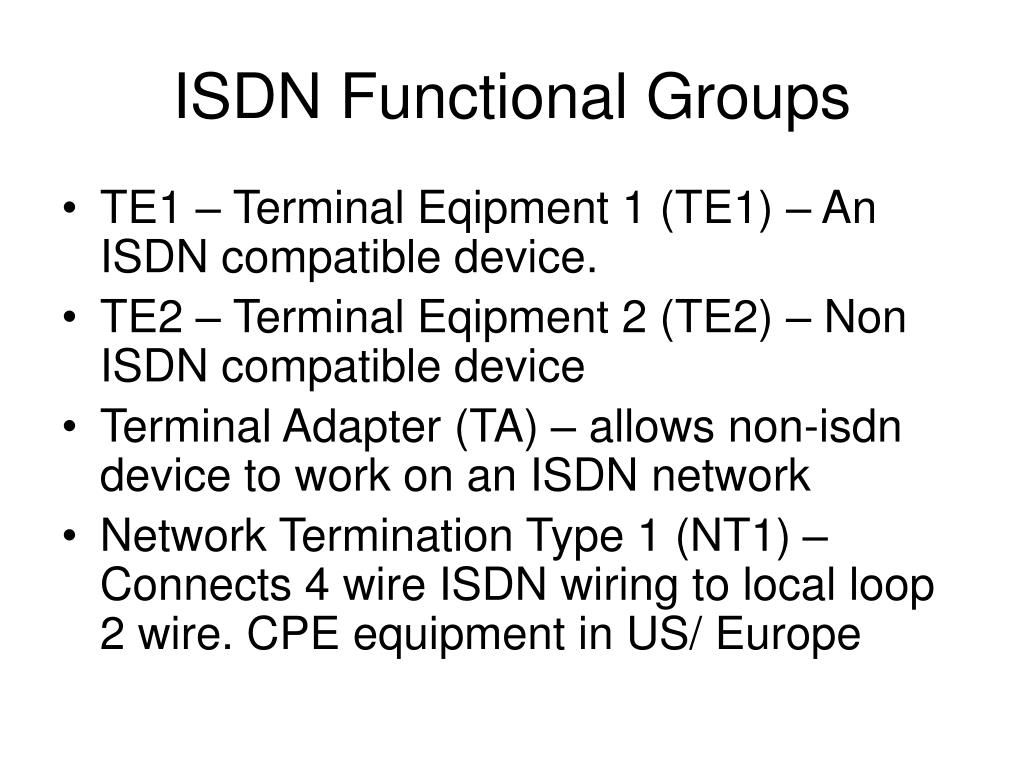 ISDN Functional Groups

• TE1 – Terminal Eqipment 1 (TE1) – An ISDN compatible device.
• TE2 – Terminal Eqipment 2 (TE2) – Non ISDN compatible device
• Terminal Adapter (TA) – allows non-isdn device to work on an ISDN network
• Network Termination Type 1 (NT1) – Connects 4 wire ISDN wiring to local loop 2 wire. CPE equipment in US/ Europe